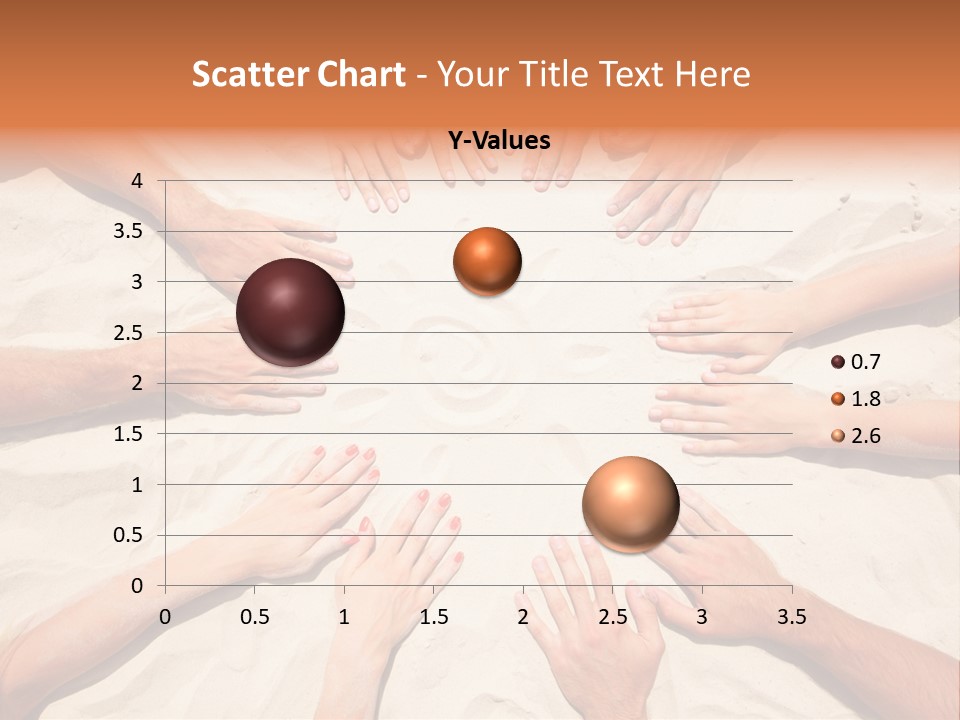 Scatter Chart - Your Title Text Here

Y-Values

4
3.5
3
2.5
2
1.5
1
0.5
0

0 0.5 1 1.5 2 2.5 3 3.5

0.7
1.8
2.6